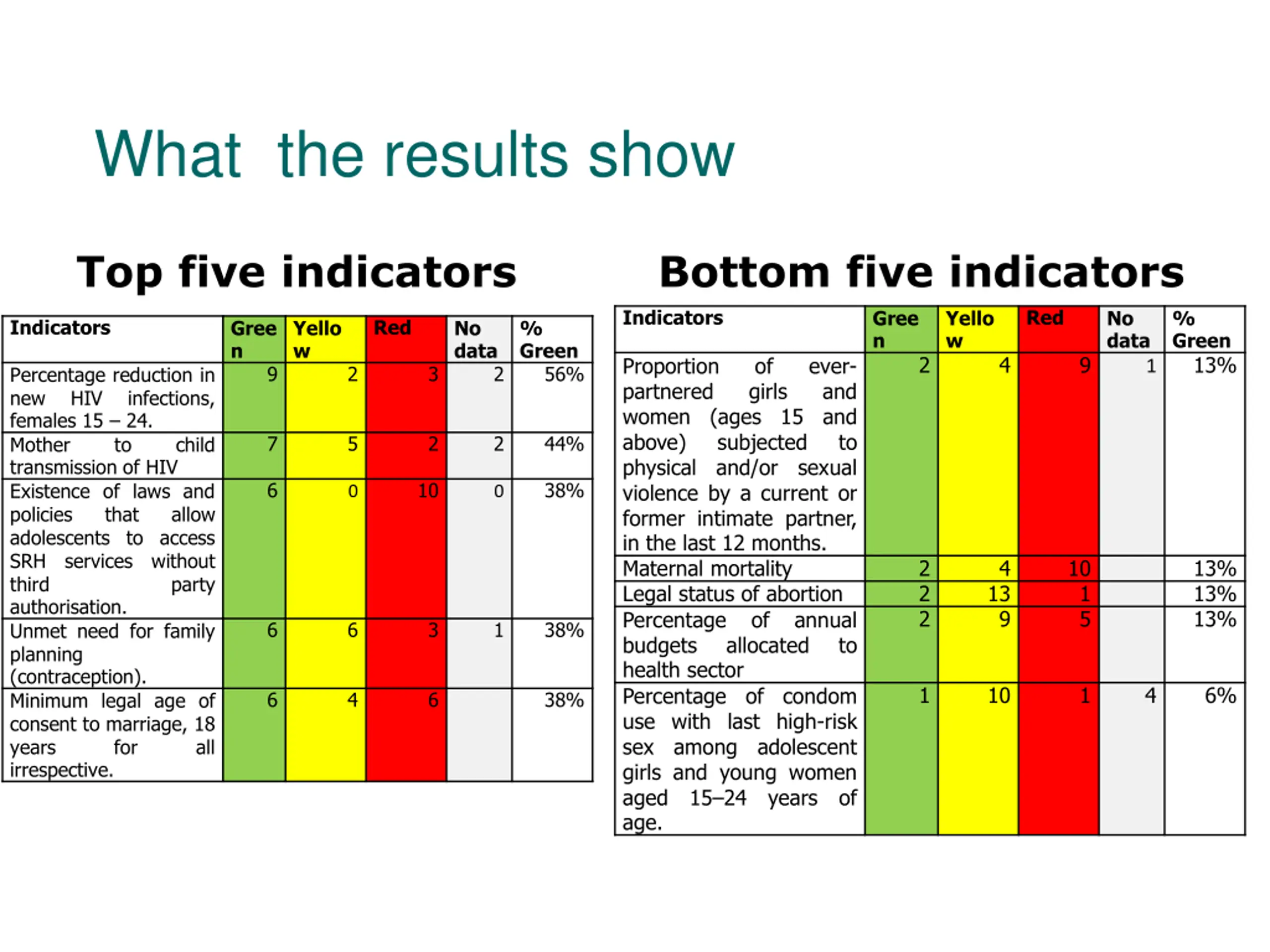 What the results show

Top five indicators

| Indicators | Green | Yellow | Red | No data | % Green |
|---|---|---|---|---|---|
| Percentage reduction in new HIV infections, females 15 – 24. | 9 | 2 | 3 | 2 | 56% |
| Mother to child transmission of HIV | 7 | 5 | 2 | 2 | 44% |
| Existence of laws and policies that allow adolescents to access SRH services without third party authorisation. | 6 | 0 | 10 | 0 | 38% |
| Unmet need for family planning (contraception). | 6 | 6 | 3 | 1 | 38% |
| Minimum legal age of consent to marriage, 18 years for all irrespective. | 6 | 4 | 6 | | 38% |

Bottom five indicators

| Indicators | Green | Yellow | Red | No data | % Green |
|---|---|---|---|---|---|
| Proportion of ever-partnered girls and women (ages 15 and above) subjected to physical and/or sexual violence by a current or former intimate partner, in the last 12 months. | 2 | 4 | 9 | 1 | 13% |
| Maternal mortality | 2 | 4 | 10 | | 13% |
| Legal status of abortion | 2 | 13 | 1 | | 13% |
| Percentage of annual budgets allocated to health sector | 2 | 9 | 5 | | 13% |
| Percentage of condom use with last high-risk sex among adolescent girls and young women aged 15–24 years of age. | 1 | 10 | 1 | 4 | 6% |